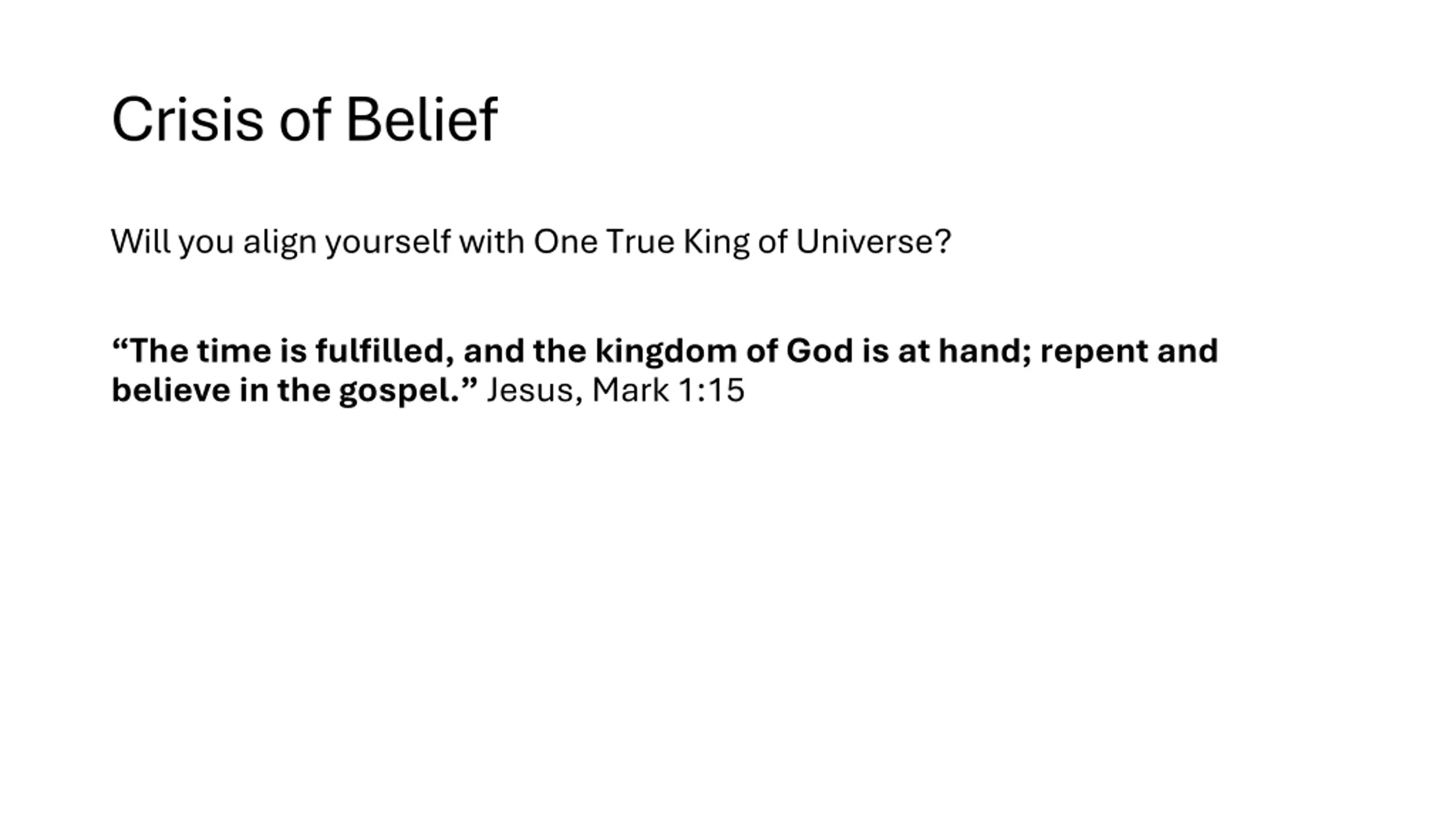 Crisis of Belief

Will you align yourself with One True King of Universe?

“The time is fulfilled, and the kingdom of God is at hand; repent and believe in the gospel.” Jesus, Mark 1:15